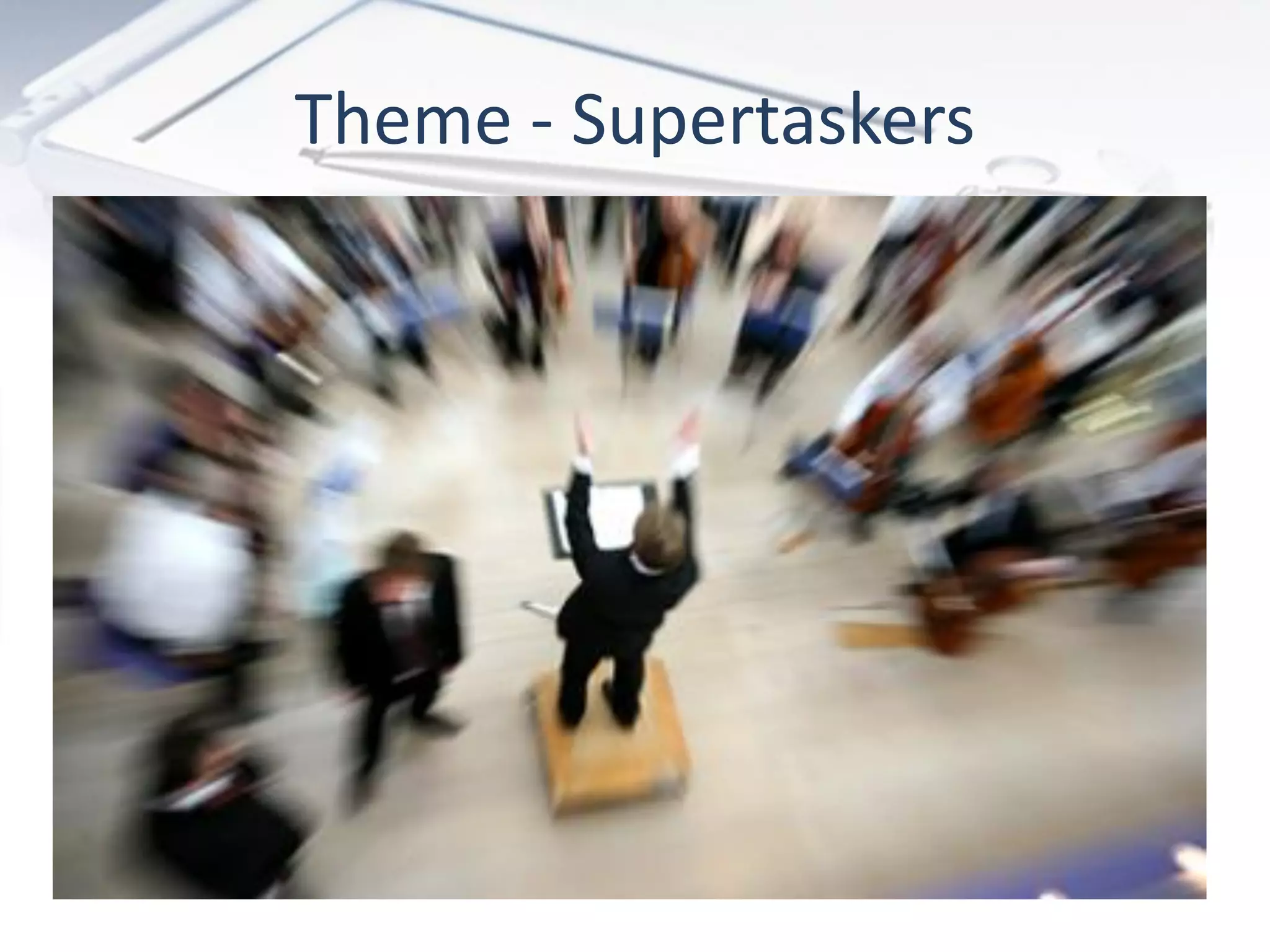 Theme - Supertaskers